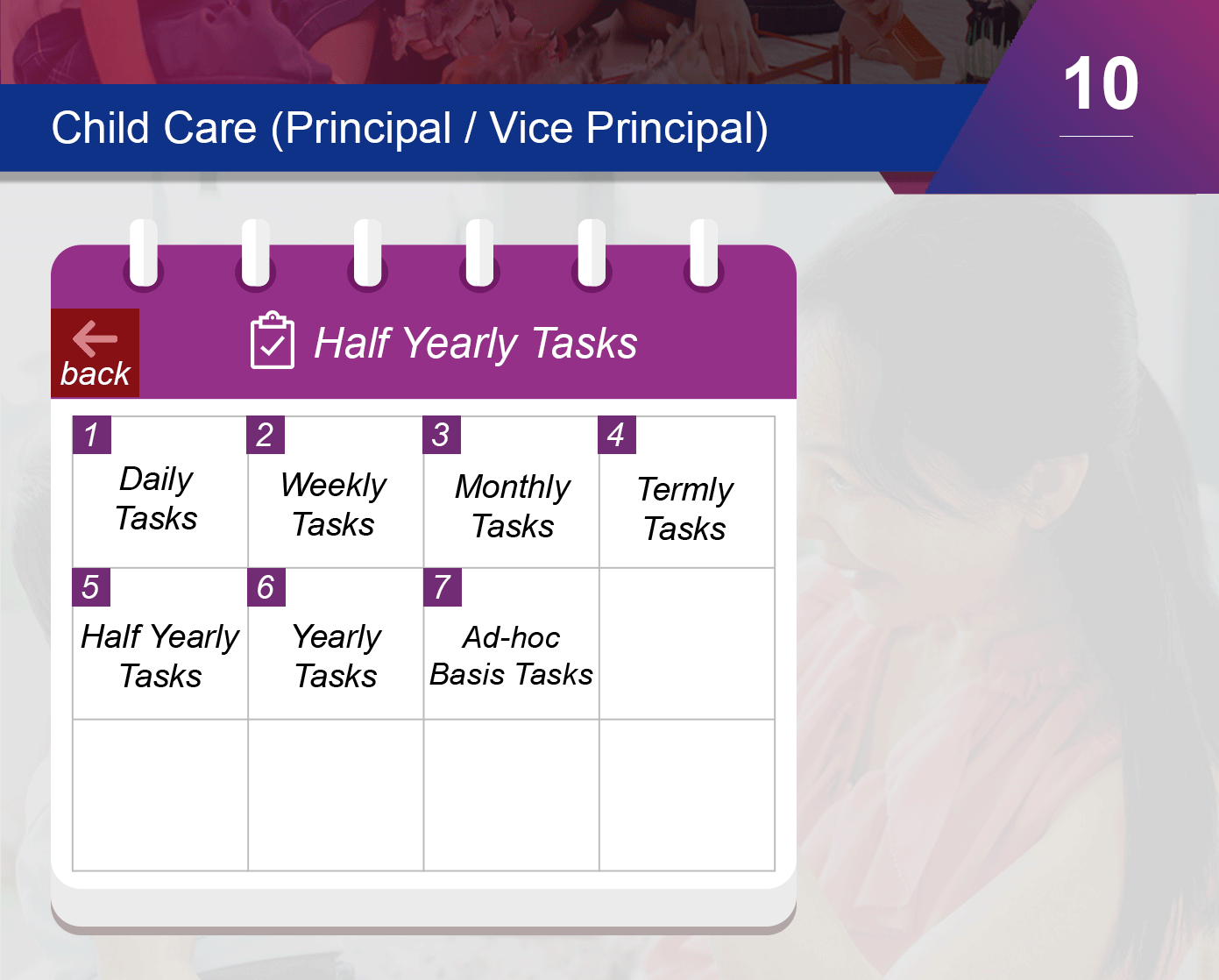 Child Care (Principal / Vice Principal)

10

back

Half Yearly Tasks

| 1 Daily Tasks | 2 Weekly Tasks | 3 Monthly Tasks | 4 Termly Tasks |
|---|---|---|---|
| 5 Half Yearly Tasks | 6 Yearly Tasks | 7 Ad-hoc Basis Tasks | |
| | | | |